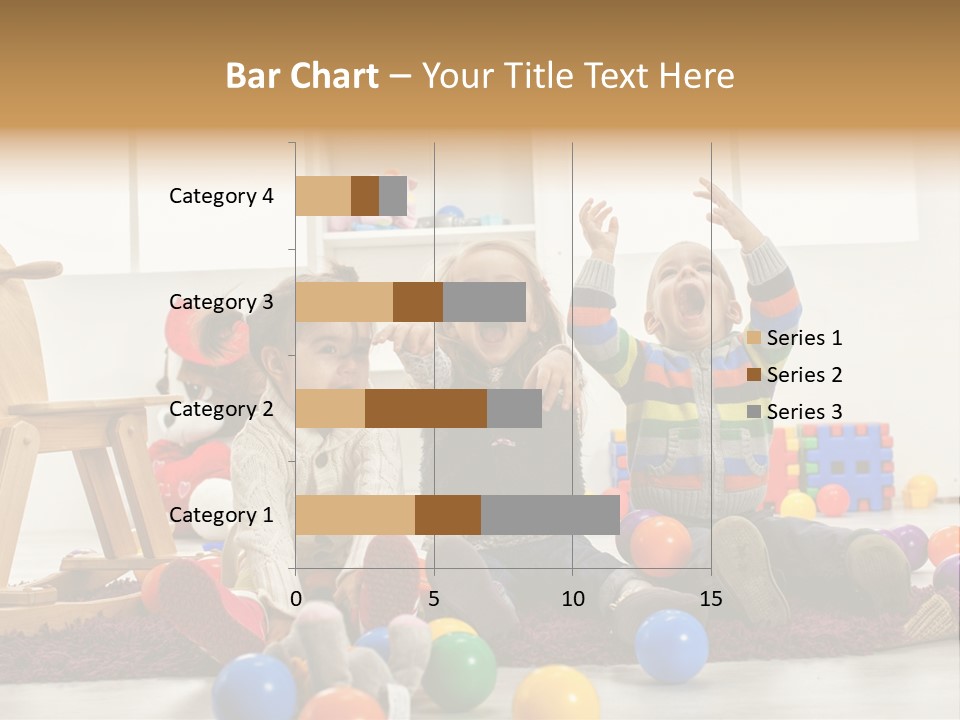 Bar Chart – Your Title Text Here

Category 4
Category 3
Category 2
Category 1

0
5
10
15

Series 1
Series 2
Series 3